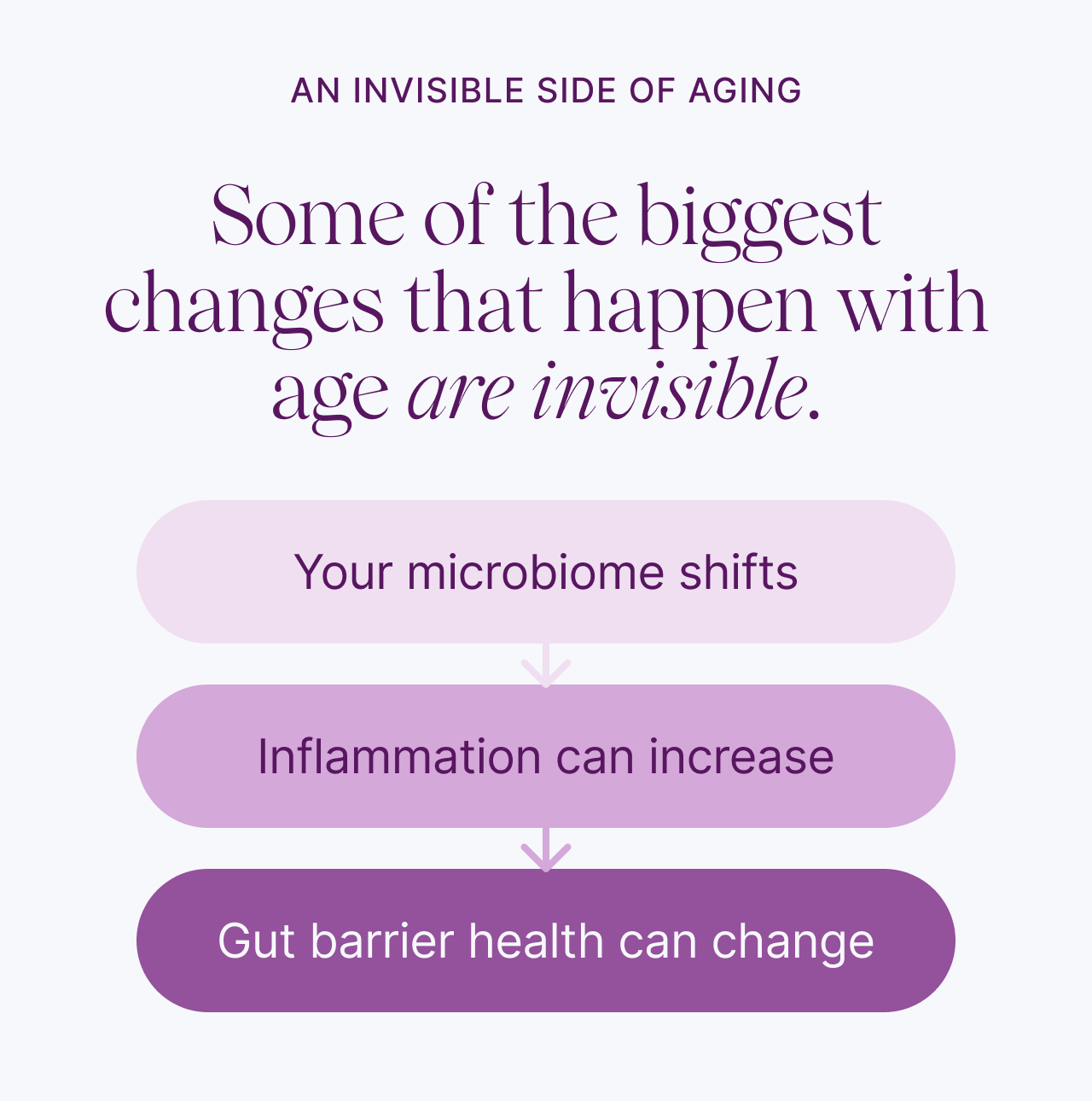 AN INVISIBLE SIDE OF AGING

Some of the biggest changes that happen with age are invisible.

Your microbiome shifts

Inflammation can increase

Gut barrier health can change